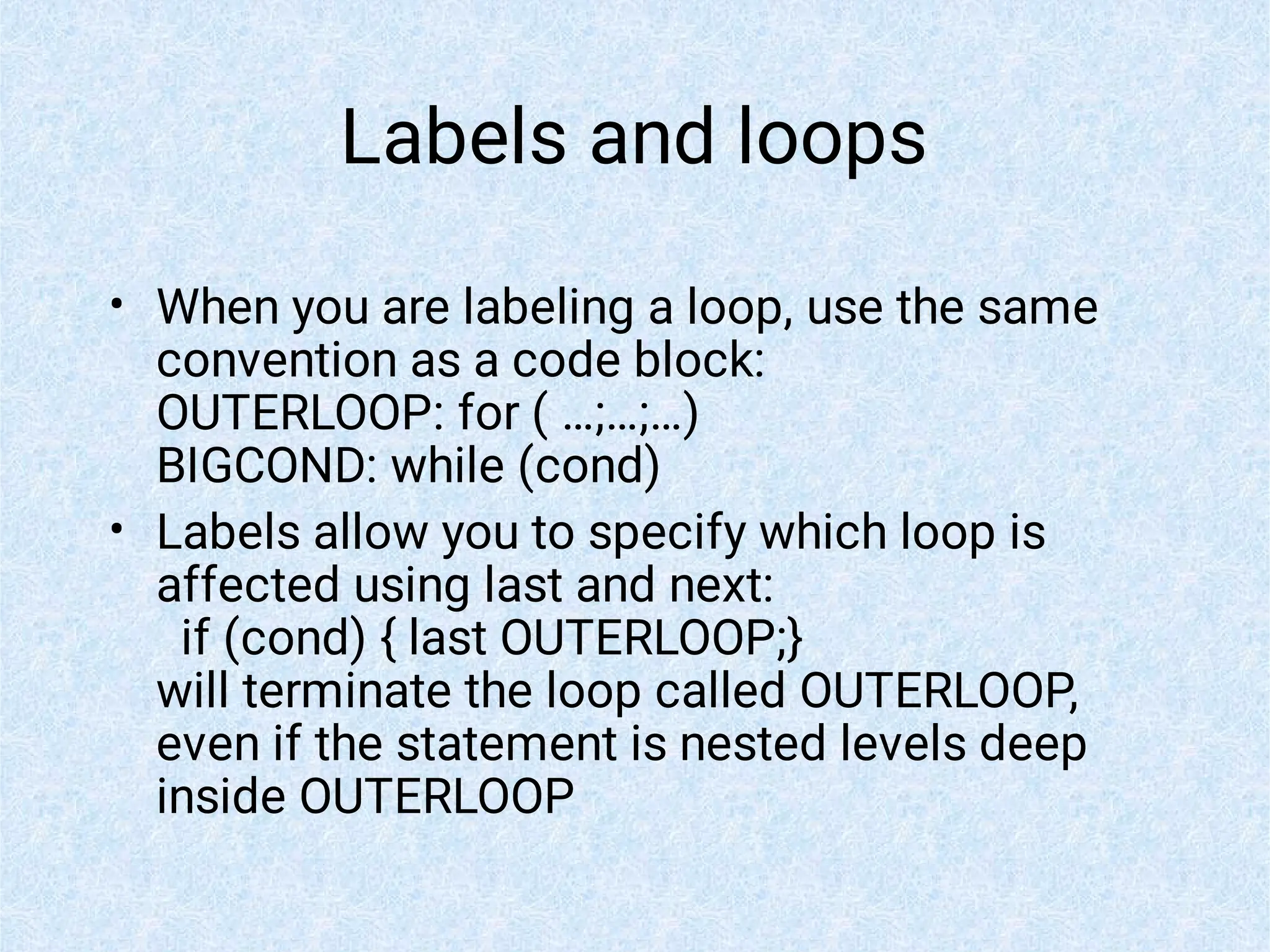 Labels and loops

• When you are labeling a loop, use the same convention as a code block:
OUTERLOOP: for ( …;…;…)
BIGCOND: while (cond)

• Labels allow you to specify which loop is affected using last and next:
 if (cond) { last OUTERLOOP;}
will terminate the loop called OUTERLOOP, even if the statement is nested levels deep inside OUTERLOOP